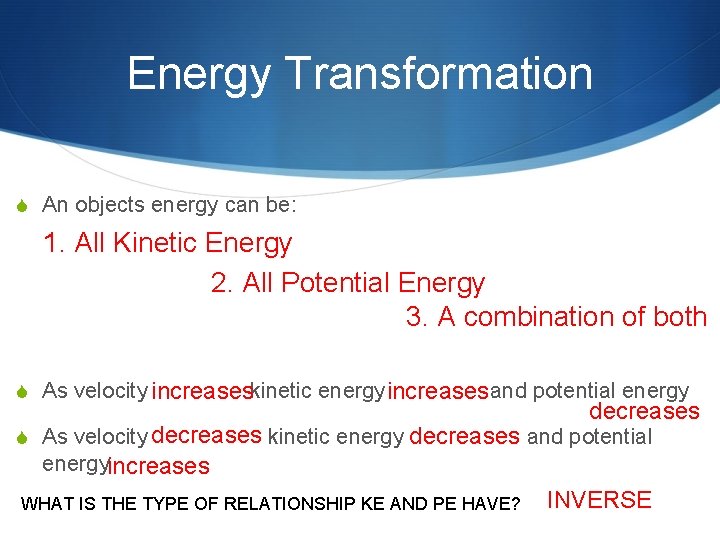 Energy Transformation

An objects energy can be:

1. All Kinetic Energy

2. All Potential Energy

3. A combination of both

As velocity increases kinetic energy increases and potential energy decreases

As velocity decreases kinetic energy decreases and potential energy increases

WHAT IS THE TYPE OF RELATIONSHIP KE AND PE HAVE? INVERSE